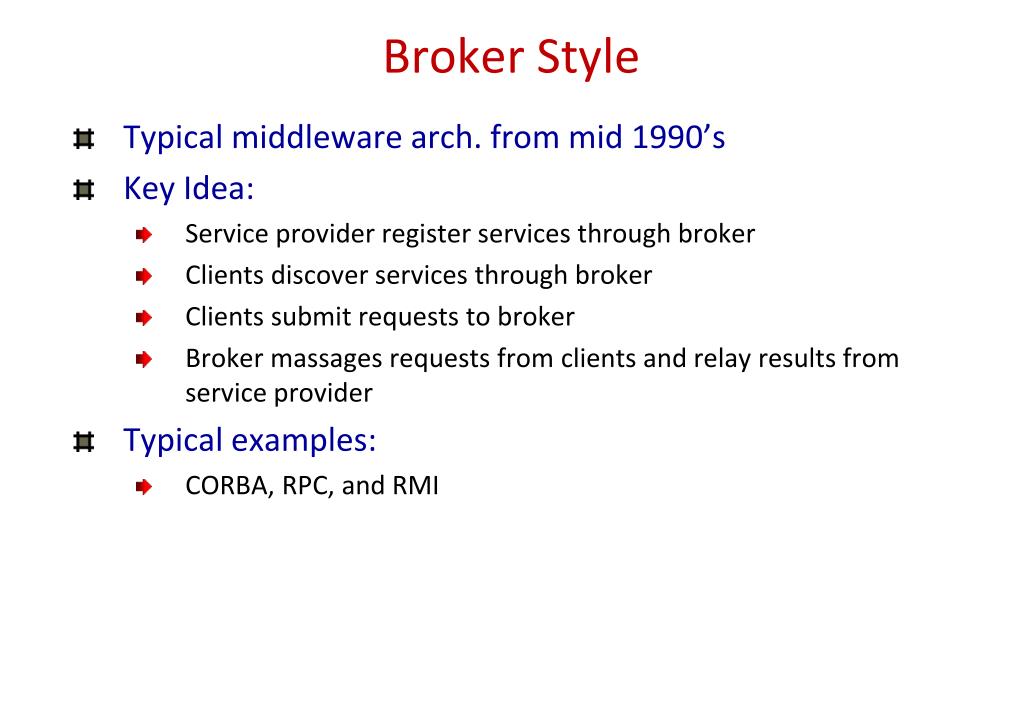 Broker Style

Typical middleware arch. from mid 1990’s

Key Idea:

Service provider register services through broker

Clients discover services through broker

Clients submit requests to broker

Broker massages requests from clients and relay results from service provider

Typical examples:

CORBA, RPC, and RMI